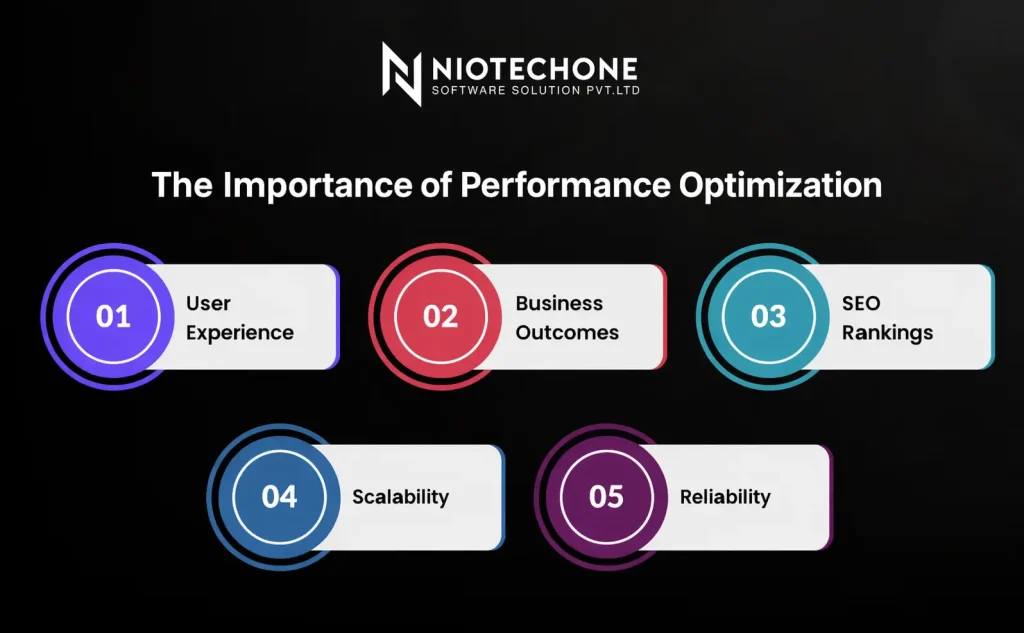 NIOTECHONE
SOFTWARE SOLUTION PVT.LTD

The Importance of Performance Optimization

01 User Experience

02 Business Outcomes

03 SEO Rankings

04 Scalability

05 Reliability